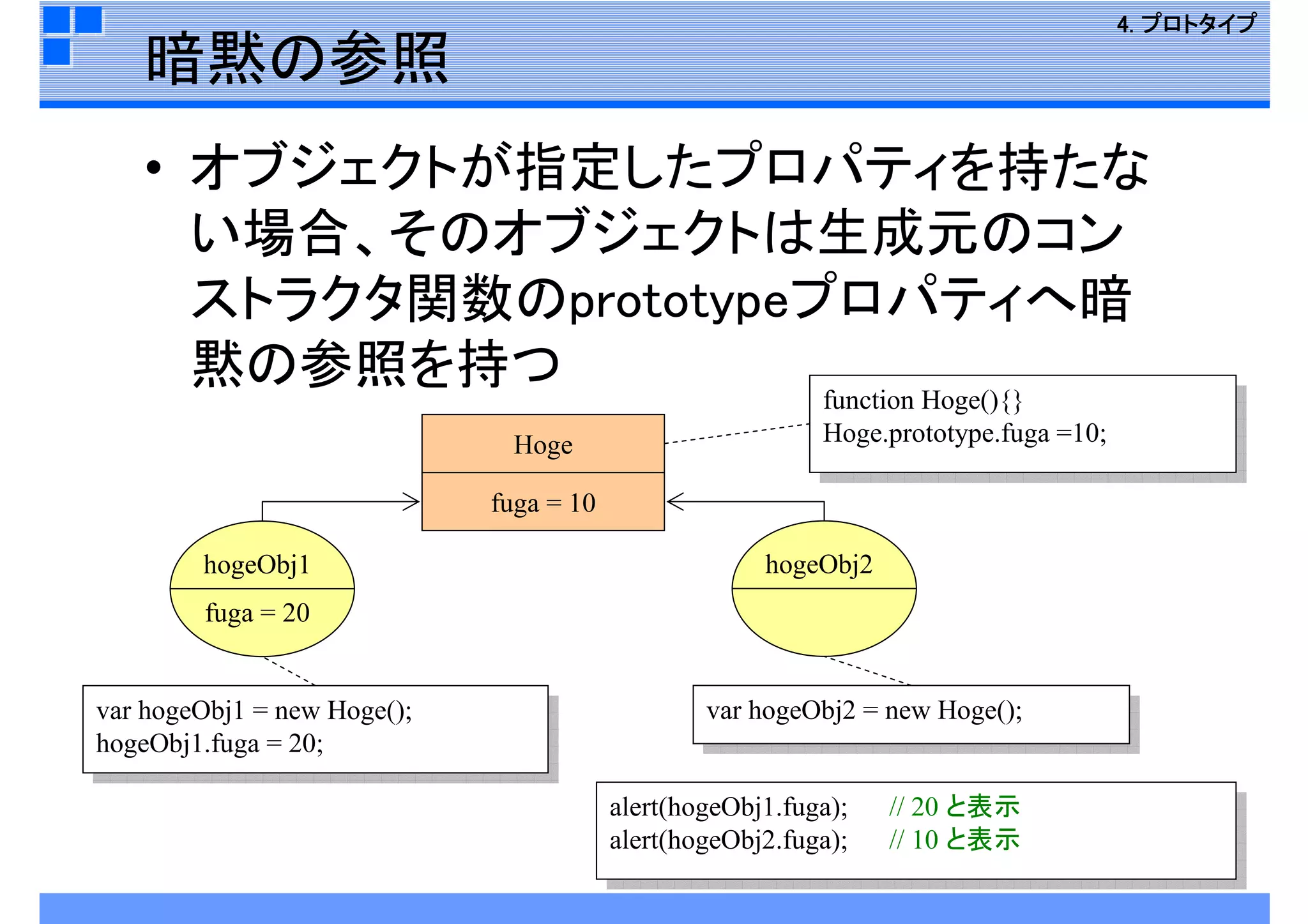 4. プロトタイプ

暗黙の参照

• オブジェクトが指定したプロパティを持たない場合、そのオブジェクトは生成元のコンストラクタ関数のprototypeプロパティへ暗黙の参照を持つ

function Hoge(){}
Hoge.prototype.fuga =10;

Hoge

fuga = 10

hogeObj1

fuga = 20

hogeObj2

var hogeObj1 = new Hoge();
hogeObj1.fuga = 20;

var hogeObj2 = new Hoge();

alert(hogeObj1.fuga); // 20 と表示
alert(hogeObj2.fuga); // 10 と表示